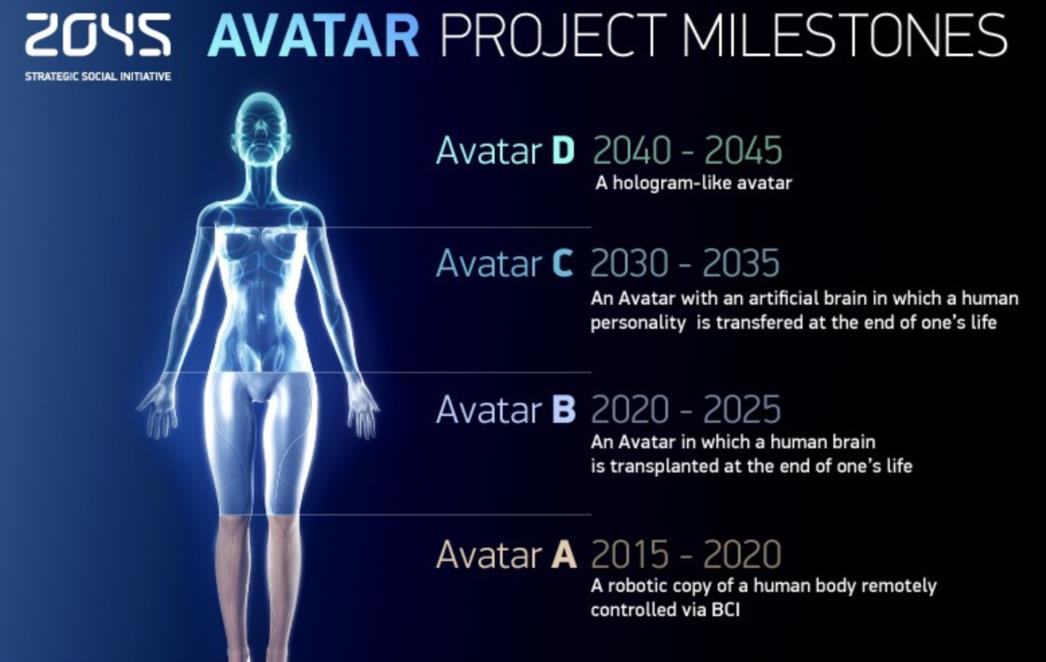 2045
STRATEGIC SOCIAL INITIATIVE

AVATAR PROJECT MILESTONES

Avatar D 2040 - 2045
A hologram-like avatar

Avatar C 2030 - 2035
An Avatar with an artificial brain in which a human personality is transfered at the end of one's life

Avatar B 2020 - 2025
An Avatar in which a human brain is transplanted at the end of one's life

Avatar A 2015 - 2020
A robotic copy of a human body remotely controlled via BCI